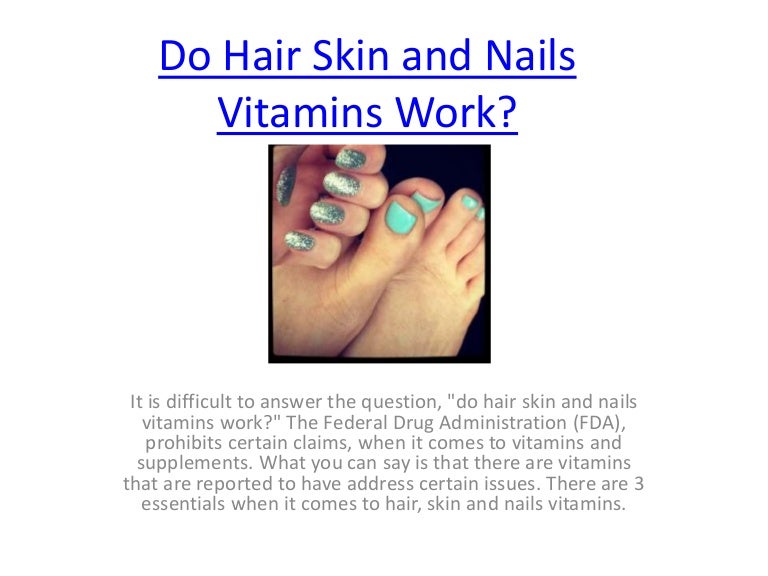 Do Hair Skin and Nails Vitamins Work?

It is difficult to answer the question, "do hair skin and nails vitamins work?" The Federal Drug Administration (FDA), prohibits certain claims, when it comes to vitamins and supplements. What you can say is that there are vitamins that are reported to have address certain issues. There are 3 essentials when it comes to hair, skin and nails vitamins.